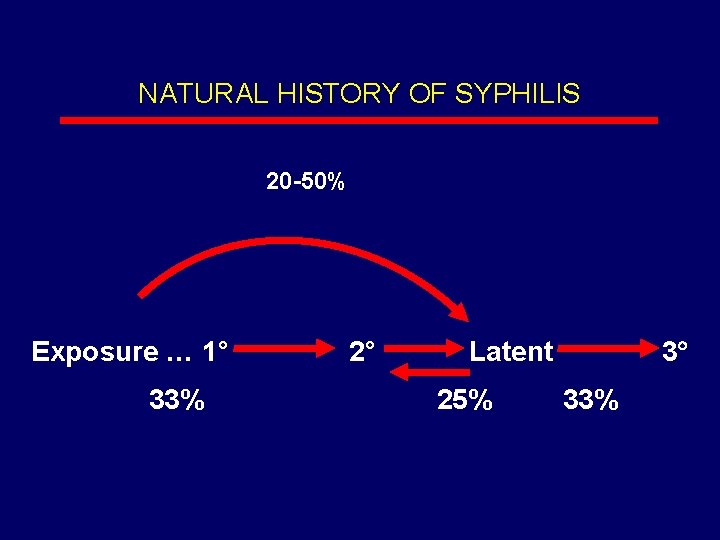 NATURAL HISTORY OF SYPHILIS

20-50%

Exposure … 1° 2° Latent 3°

33% 25% 33%